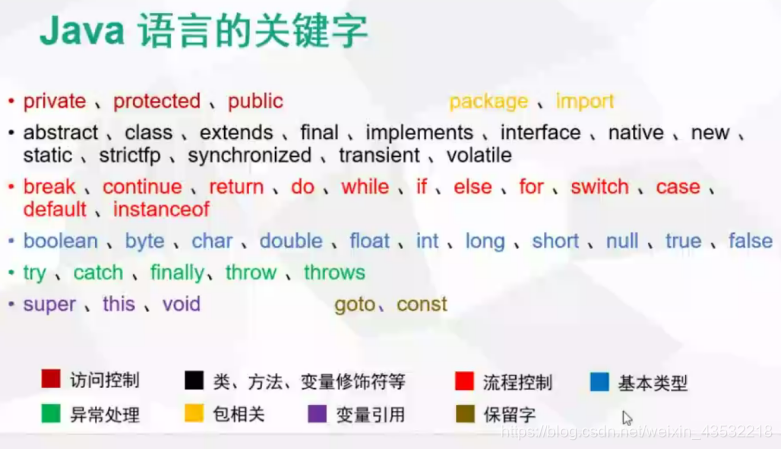 Java 语言的关键字

• private 、protected 、public package 、import
• abstract 、class 、extends 、final 、implements 、interface 、native 、new 、static 、strictfp 、synchronized 、transient 、volatile
• break 、continue 、return 、do 、while 、if 、else 、for 、switch 、case 、default 、instanceof
• boolean 、byte 、char 、double 、float 、int 、long 、short 、null 、true 、false
• try 、catch 、finally、throw 、throws
• super 、this 、void goto、const

访问控制 类、方法、变量修饰符等 流程控制 基本类型
异常处理 包相关 变量引用 保留字

https://blog.csdn.net/weixin_43532218